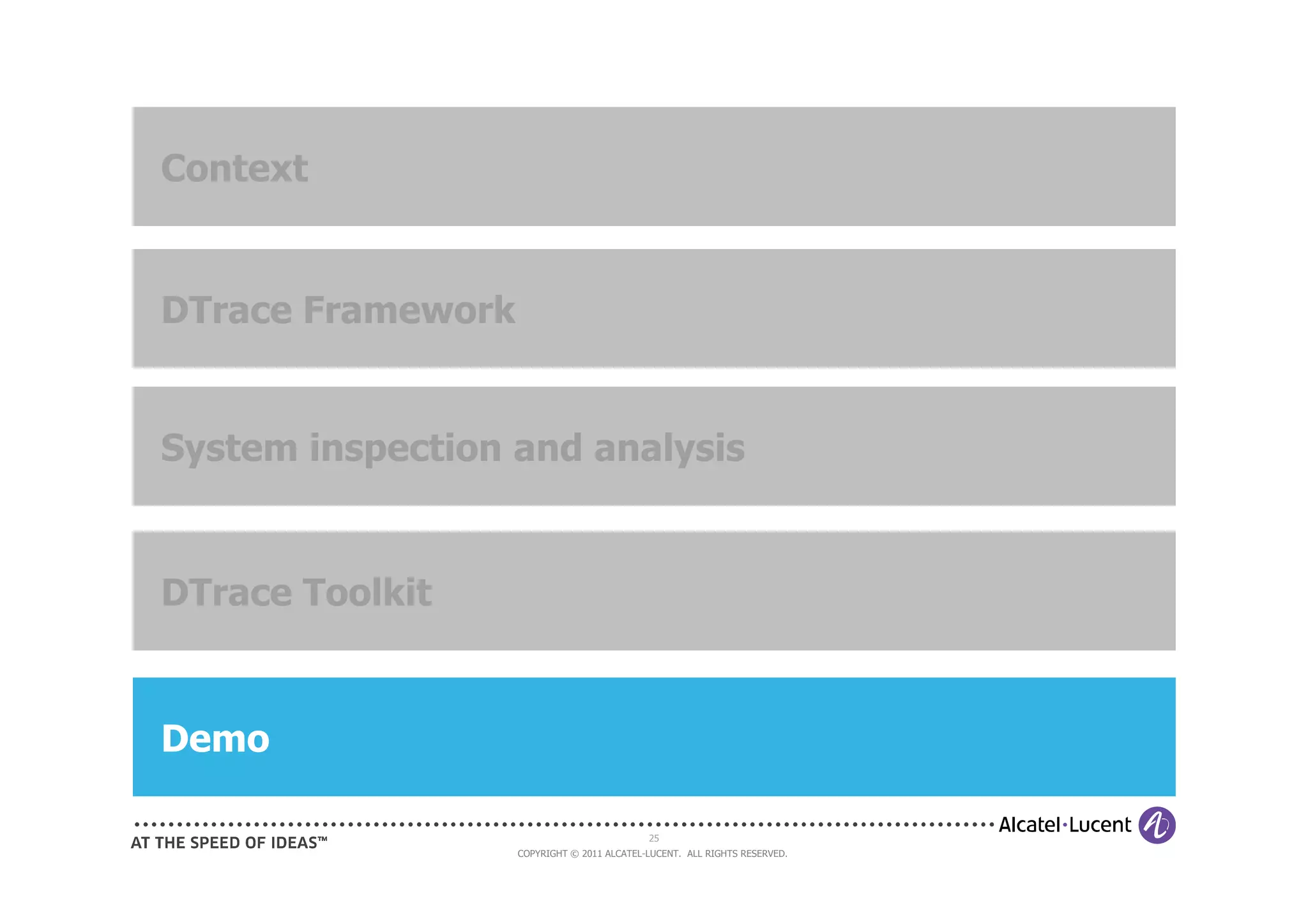 Context

DTrace Framework

System inspection and analysis

DTrace Toolkit

Demo

AT THE SPEED OF IDEAS™

25

COPYRIGHT © 2011 ALCATEL-LUCENT. ALL RIGHTS RESERVED.

Alcatel·Lucent